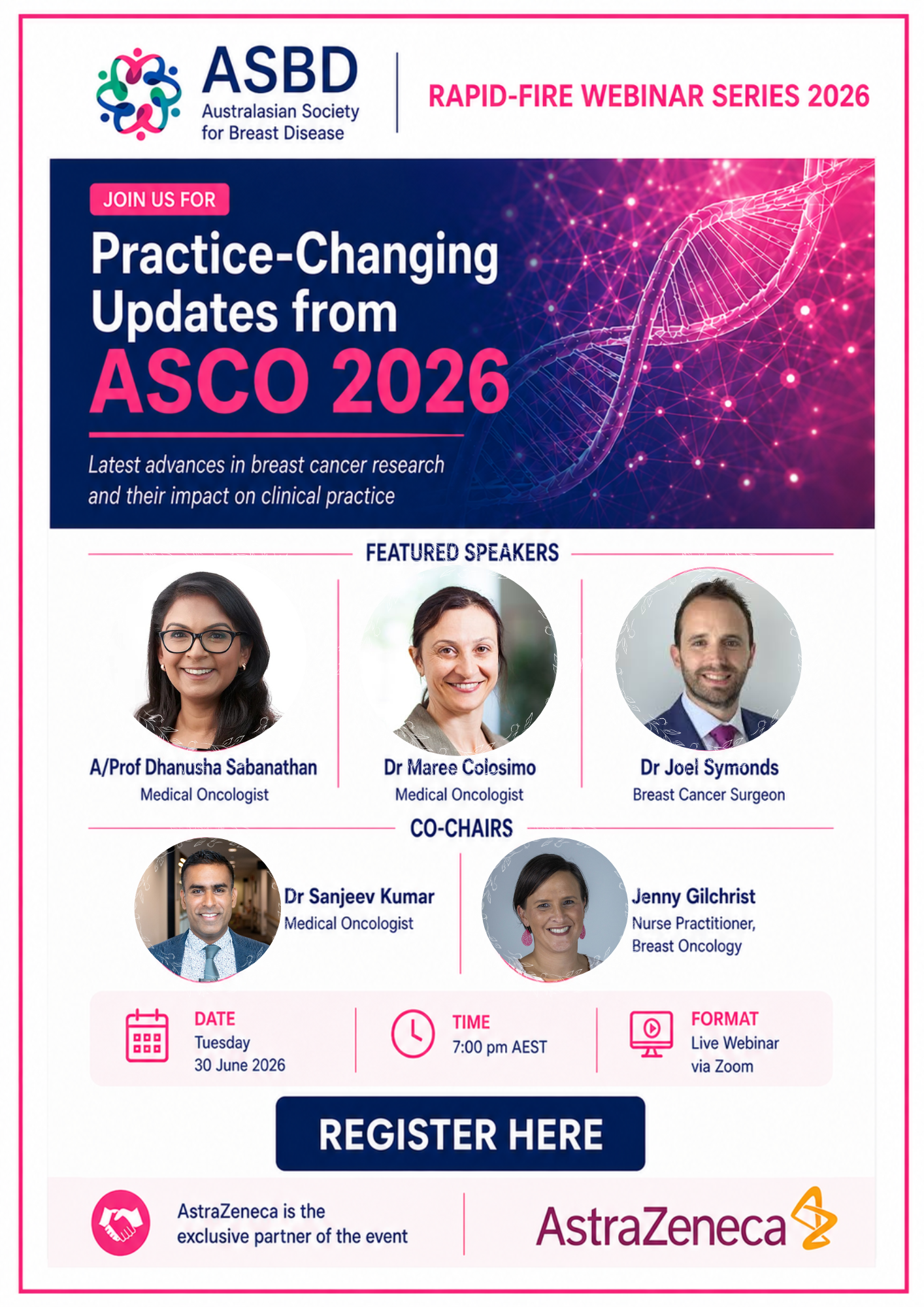 ASBD
Australasian Society for Breast Disease

RAPID-FIRE WEBINAR SERIES 2026

JOIN US FOR

Practice-Changing Updates from ASCO 2026

Latest advances in breast cancer research and their impact on clinical practice

FEATURED SPEAKERS

A/Prof Dhanusha Sabanathan
Medical Oncologist

Dr Maree Colosimo
Medical Oncologist

Dr Joel Symonds
Breast Cancer Surgeon

CO-CHAIRS

Dr Sanjeev Kumar
Medical Oncologist

Jenny Gilchrist
Nurse Practitioner, Breast Oncology

DATE
Tuesday
30 June 2026

TIME
7:00 pm AEST

FORMAT
Live Webinar
via Zoom

REGISTER HERE

AstraZeneca is the exclusive partner of the event

AstraZeneca